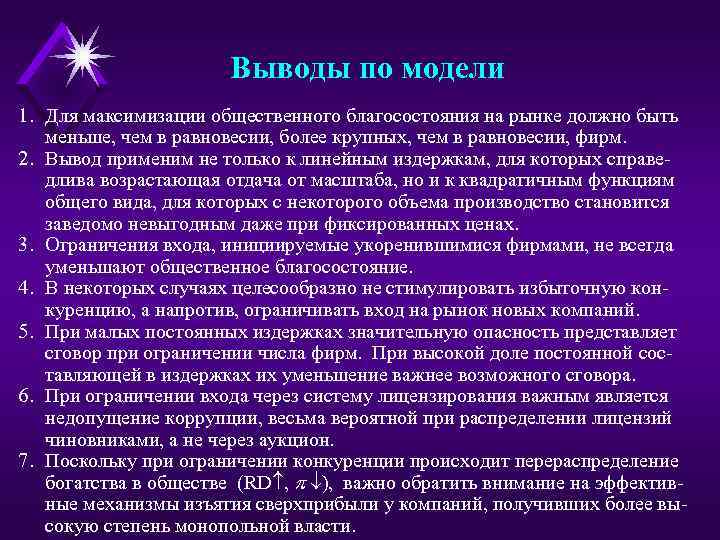 Выводы по модели

1. Для максимизации общественного благосостояния на рынке должно быть меньше, чем в равновесии, более крупных, чем в равновесии, фирм.
2. Вывод применим не только к линейным издержкам, для которых справедлива возрастающая отдача от масштаба, но и к квадратичным функциям общего вида, для которых с некоторого объема производство становится заведомо невыгодным даже при фиксированных ценах.
3. Ограничения входа, инициируемые укоренившимися фирмами, не всегда уменьшают общественное благосостояние.
4. В некоторых случаях целесообразно не стимулировать избыточную конкуренцию, а напротив, ограничивать вход на рынок новых компаний.
5. При малых постоянных издержках значительную опасность представляет сговор при ограничении числа фирм. При высокой доле постоянной составляющей в издержках их уменьшение важнее возможного сговора.
6. При ограничении входа через систему лицензирования важным является недопущение коррупции, весьма вероятной при распределении лицензий чиновниками, а не через аукцион.
7. Поскольку при ограничении конкуренции происходит перераспределение богатства в обществе (RD$\uparrow$, $\pi\downarrow$), важно обратить внимание на эффективные механизмы изъятия сверхприбыли у компаний, получивших более высокую степень монопольной власти.